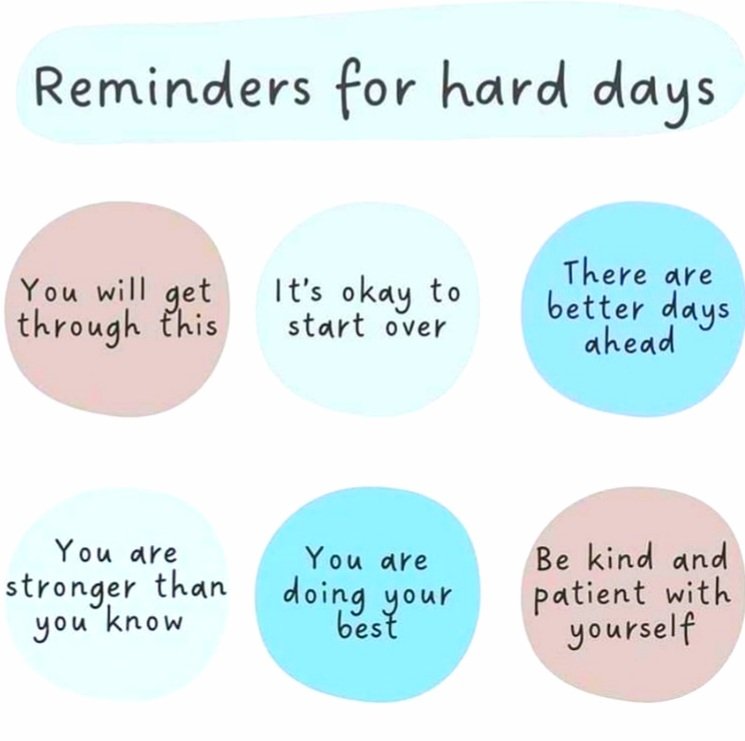 Reminders for hard days

You will get through this

It's okay to start over

There are better days ahead

You are stronger than you know

You are doing your best

Be kind and patient with yourself